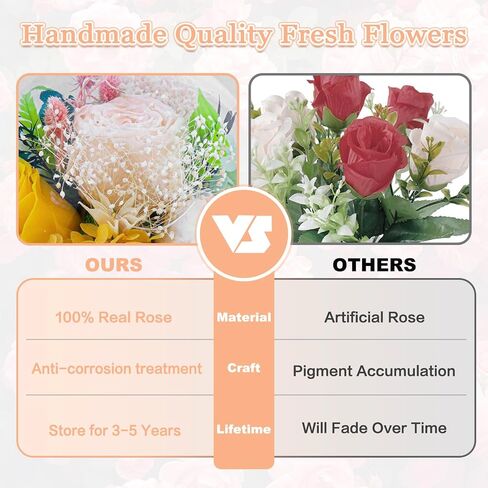 Handmade Quality Fresh Flowers

VS

| OURS | | OTHERS |
|---|---|---|
| 100% Real Rose | Material | Artificial Rose |
| Anti-corrosion treatment | Craft | Pigment Accumulation |
| Store for 3-5 Years | Lifetime | Will Fade Over Time |